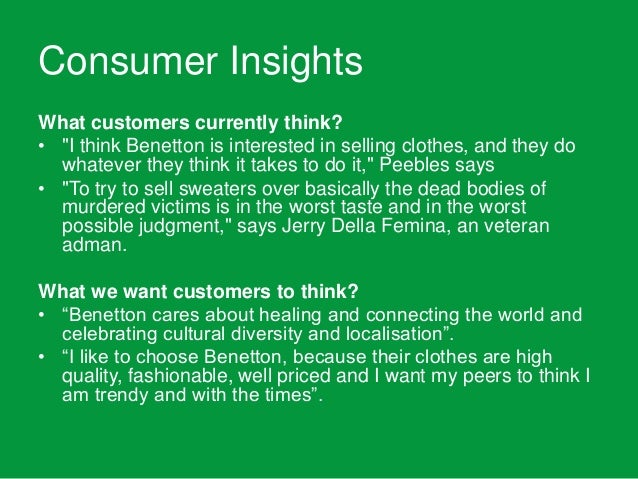 Consumer Insights

What customers currently think?
• "I think Benetton is interested in selling clothes, and they do whatever they think it takes to do it," Peebles says
• "To try to sell sweaters over basically the dead bodies of murdered victims is in the worst taste and in the worst possible judgment," says Jerry Della Femina, an veteran adman.

What we want customers to think?
• “Benetton cares about healing and connecting the world and celebrating cultural diversity and localisation”.
• “I like to choose Benetton, because their clothes are high quality, fashionable, well priced and I want my peers to think I am trendy and with the times”.